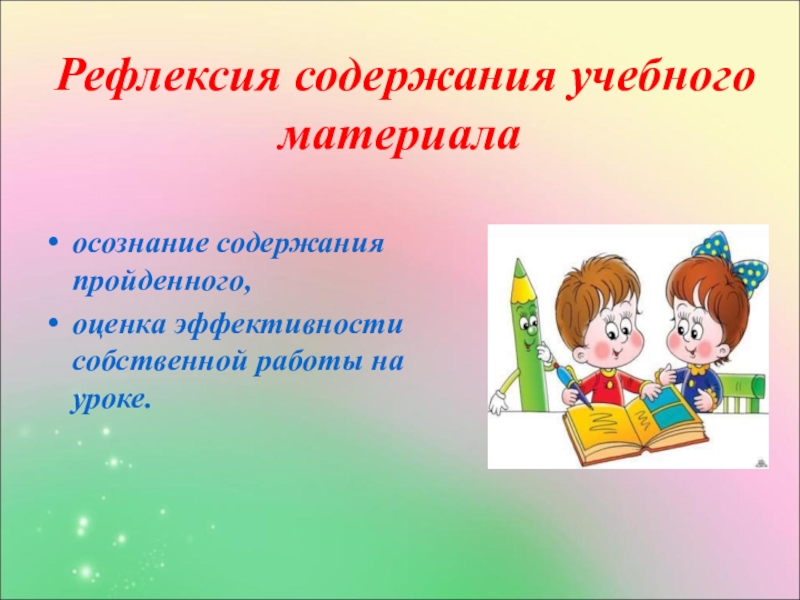 Рефлексия содержания учебного материала

• осознание содержания пройденного,
• оценка эффективности собственной работы на уроке.